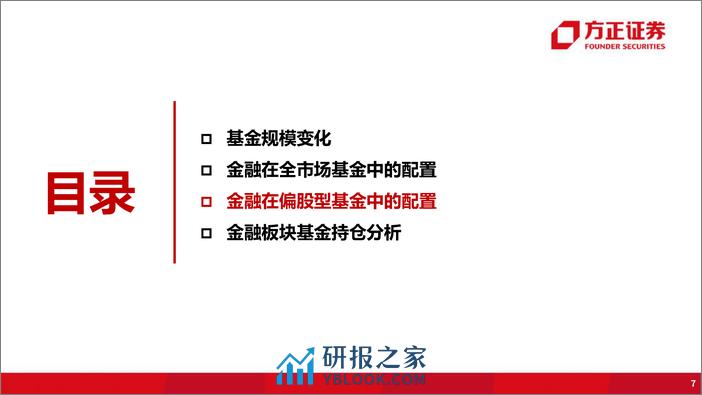 方正证券
FOUNDER SECURITIES

目录

□ 基金规模变化
□ 金融在全市场基金中的配置
□ 金融在偏股型基金中的配置
□ 金融板块基金持仓分析

研报之家
YBLOOK.COM

7